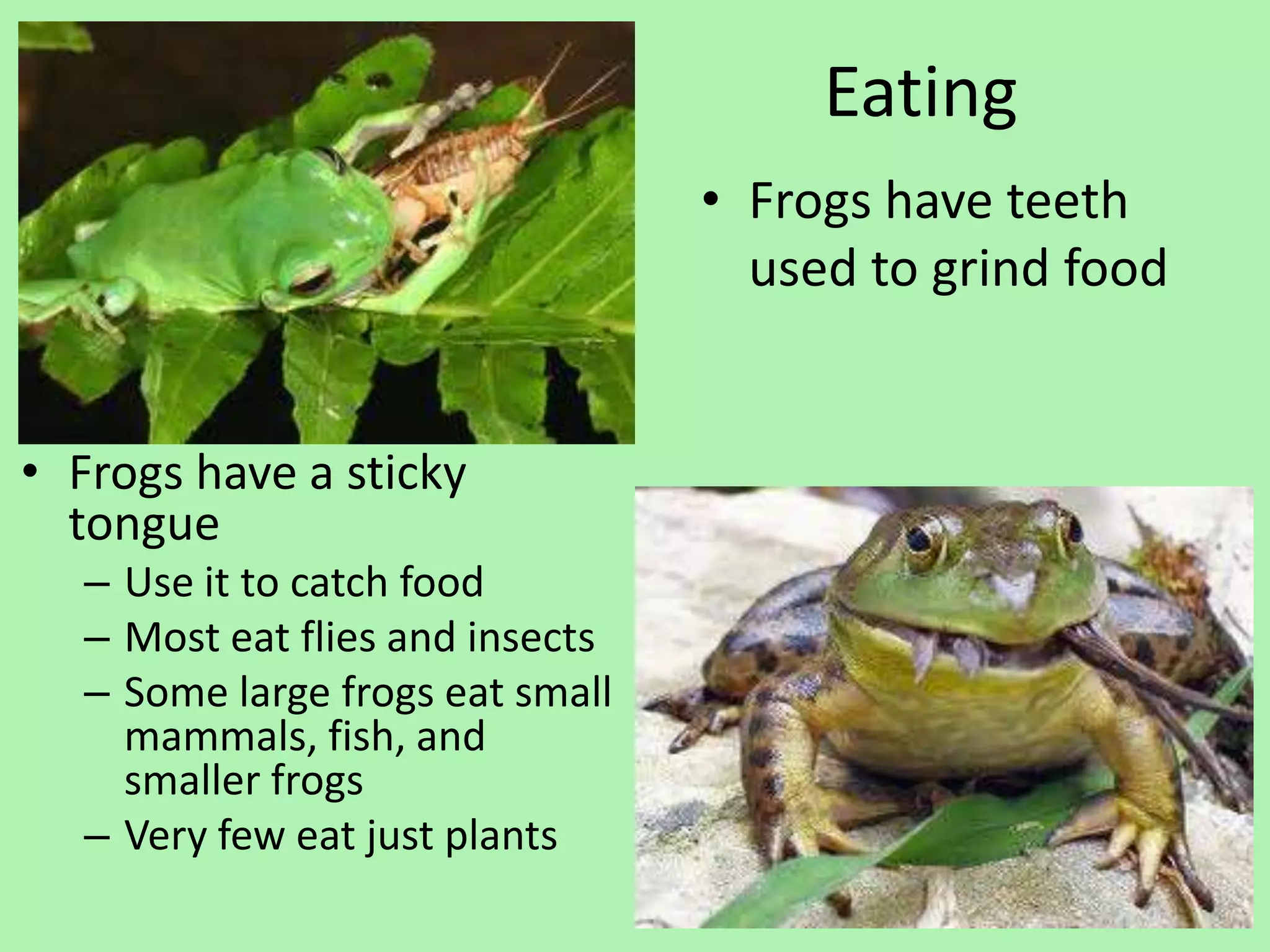 Eating

• Frogs have teeth used to grind food

• Frogs have a sticky tongue
– Use it to catch food
– Most eat flies and insects
– Some large frogs eat small mammals, fish, and smaller frogs
– Very few eat just plants